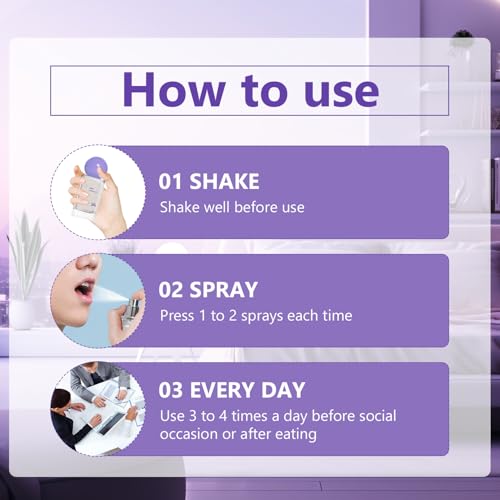 How to use

01 SHAKE
Shake well before use

02 SPRAY
Press 1 to 2 sprays each time

03 EVERY DAY
Use 3 to 4 times a day before social occasion or after eating